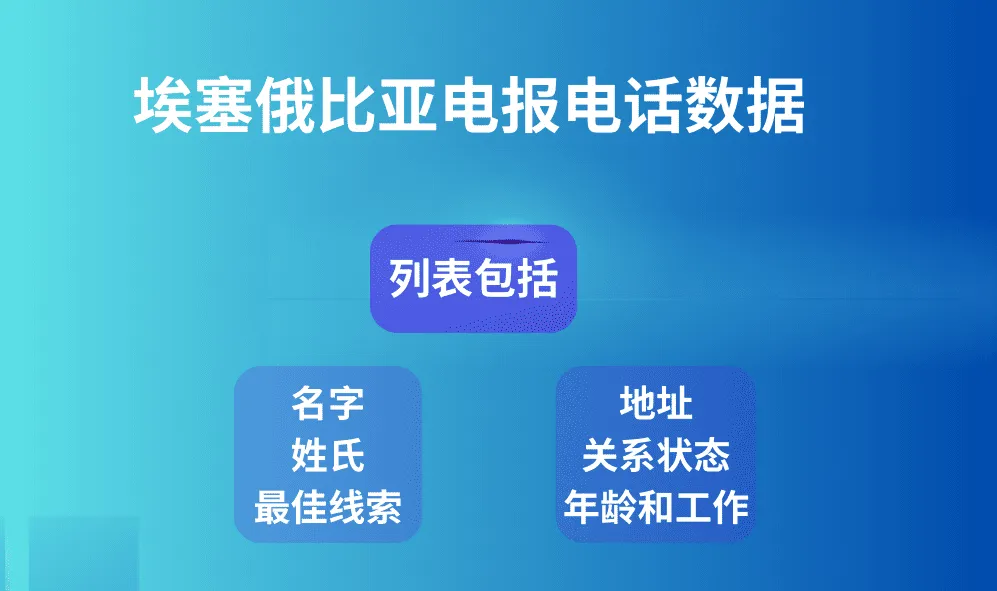 埃塞俄比亚电报电话数据

列表包括

名字
姓氏
最佳线索

地址
关系状态
年龄和工作